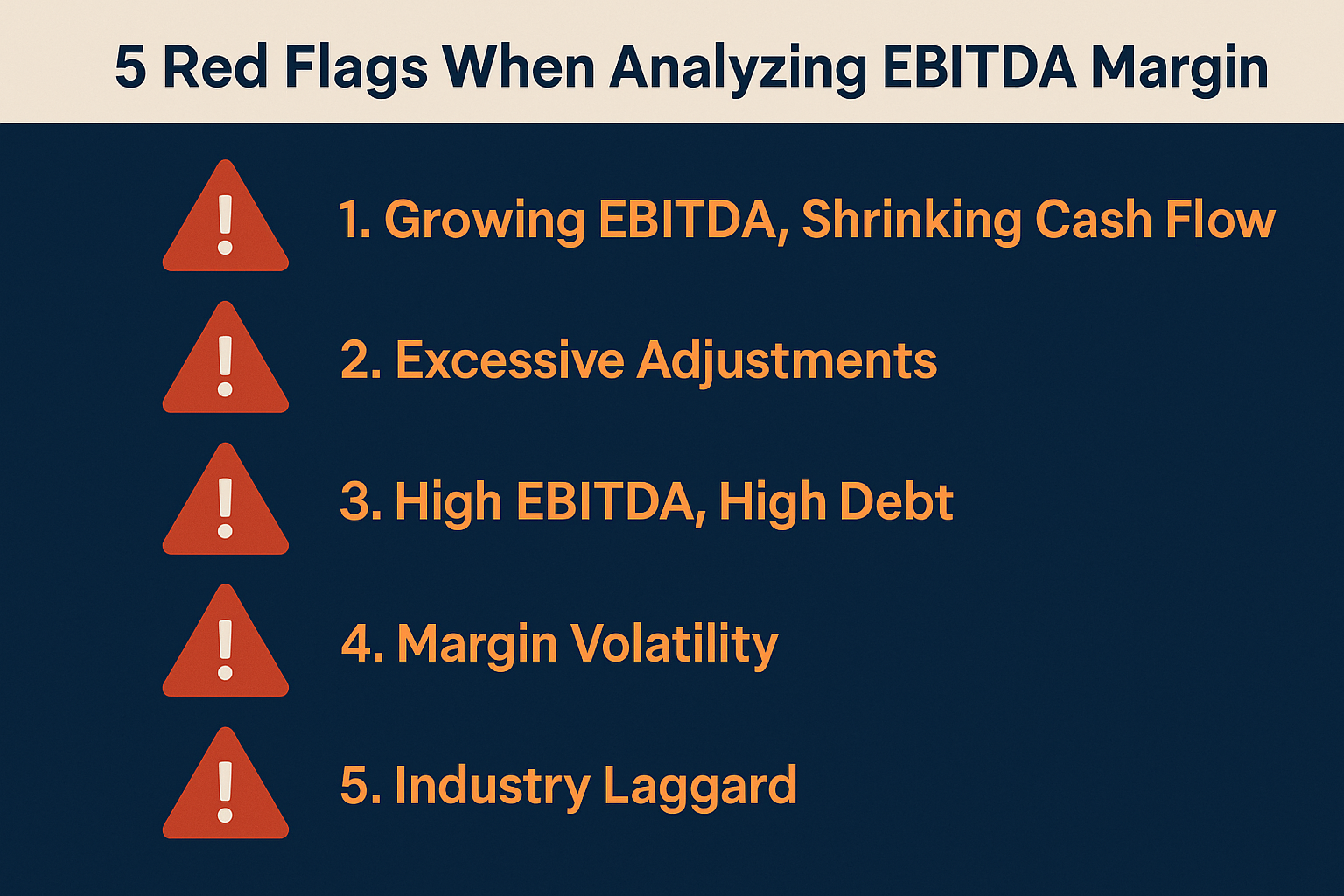 5 Red Flags When Analyzing EBITDA Margin

1. Growing EBITDA, Shrinking Cash Flow

2. Excessive Adjustments

3. High EBITDA, High Debt

4. Margin Volatility

5. Industry Laggard